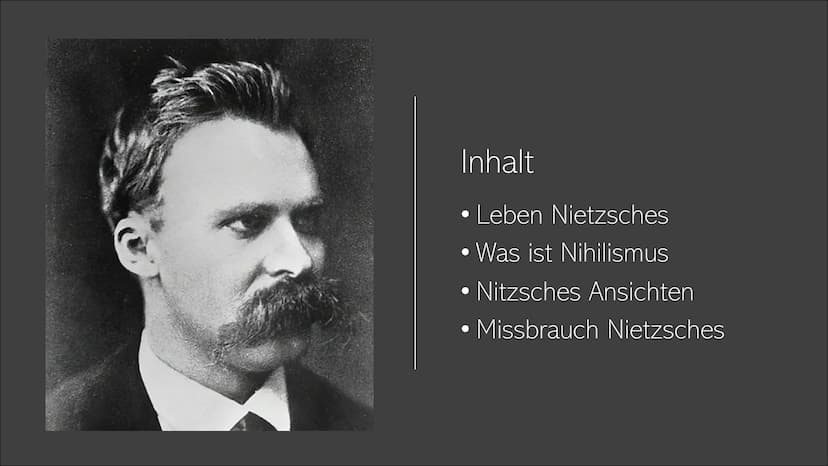 Inhalt

• Leben Nietzsches
• Was ist Nihilismus
• Nitzsches Ansichten
• Missbrauch Nietzsches